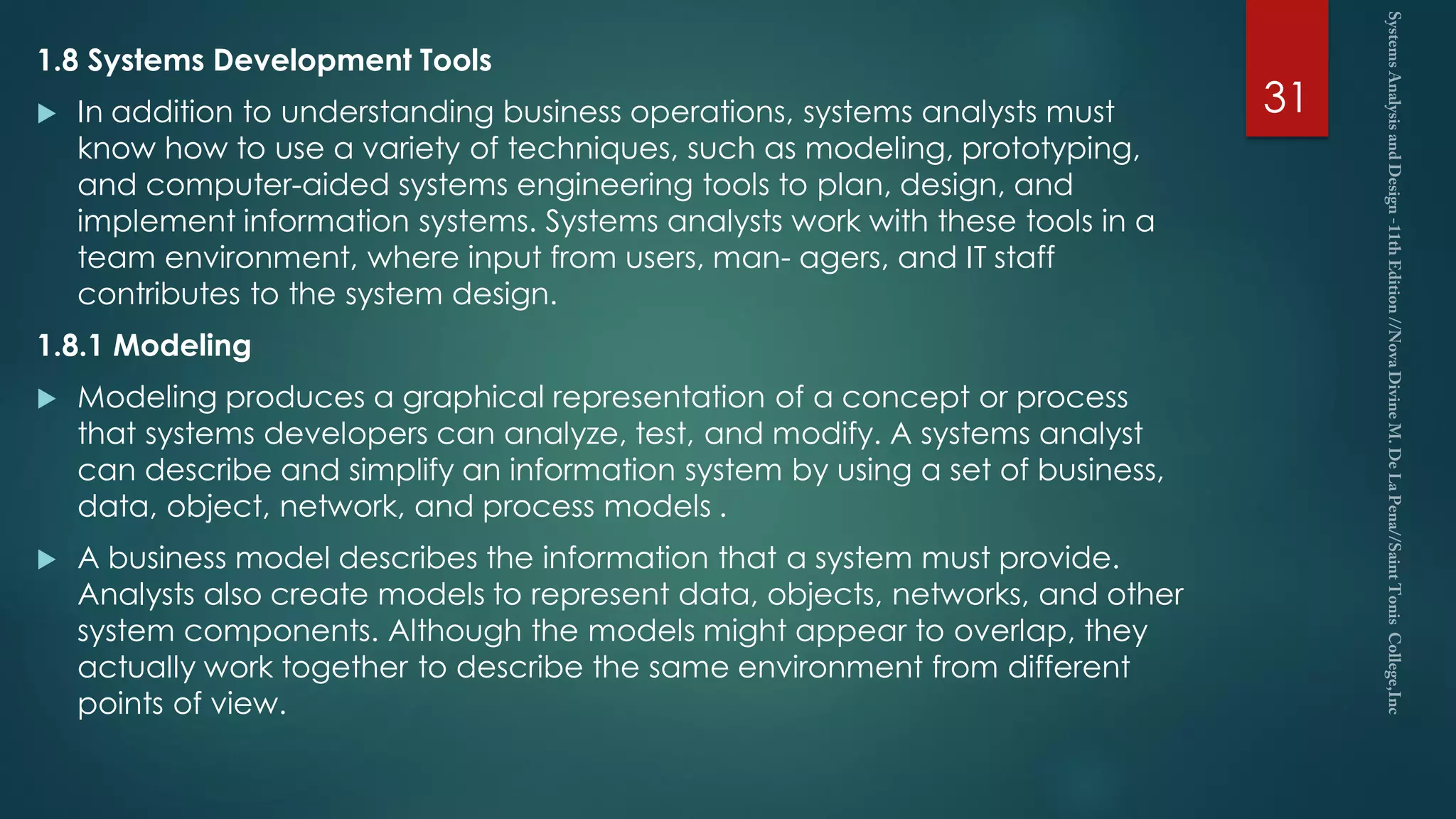 1.8 Systems Development Tools

In addition to understanding business operations, systems analysts must know how to use a variety of techniques, such as modeling, prototyping, and computer-aided systems engineering tools to plan, design, and implement information systems. Systems analysts work with these tools in a team environment, where input from users, man- agers, and IT staff contributes to the system design.

1.8.1 Modeling

Modeling produces a graphical representation of a concept or process that systems developers can analyze, test, and modify. A systems analyst can describe and simplify an information system by using a set of business, data, object, network, and process models .

A business model describes the information that a system must provide. Analysts also create models to represent data, objects, networks, and other system components. Although the models might appear to overlap, they actually work together to describe the same environment from different points of view.

31

Systems Analysis and Design -11th Edition //Nova Divine M. De La Pena//Saint Tonis College,Inc